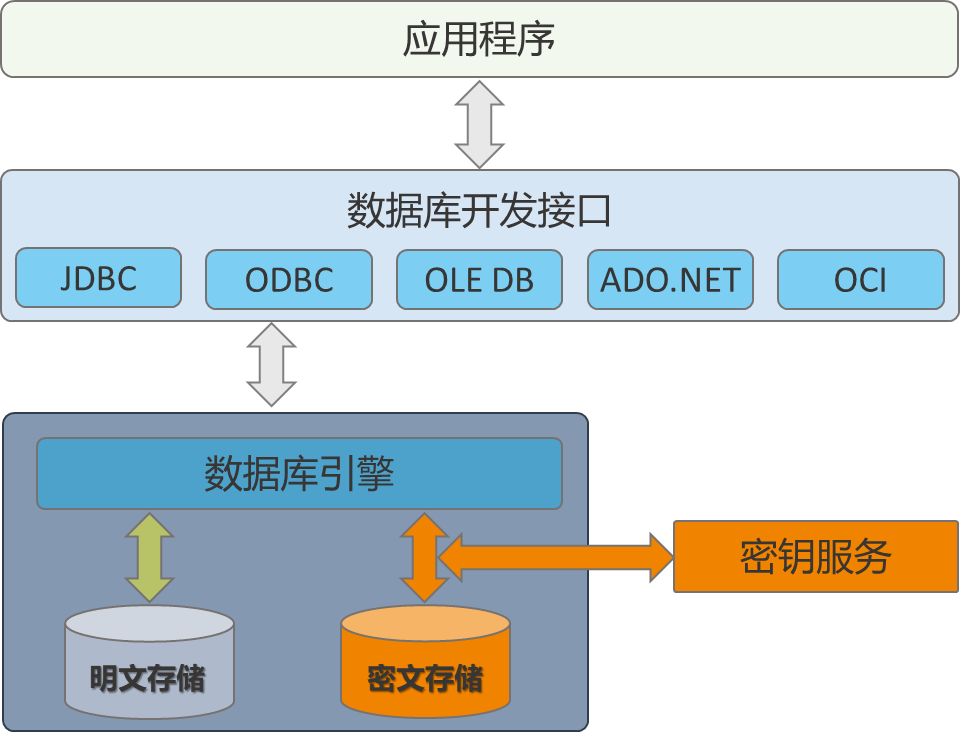 应用程序

数据库开发接口

JDBC

ODBC

OLE DB

ADO.NET

OCI

数据库引擎

密钥服务

明文存储

密文存储